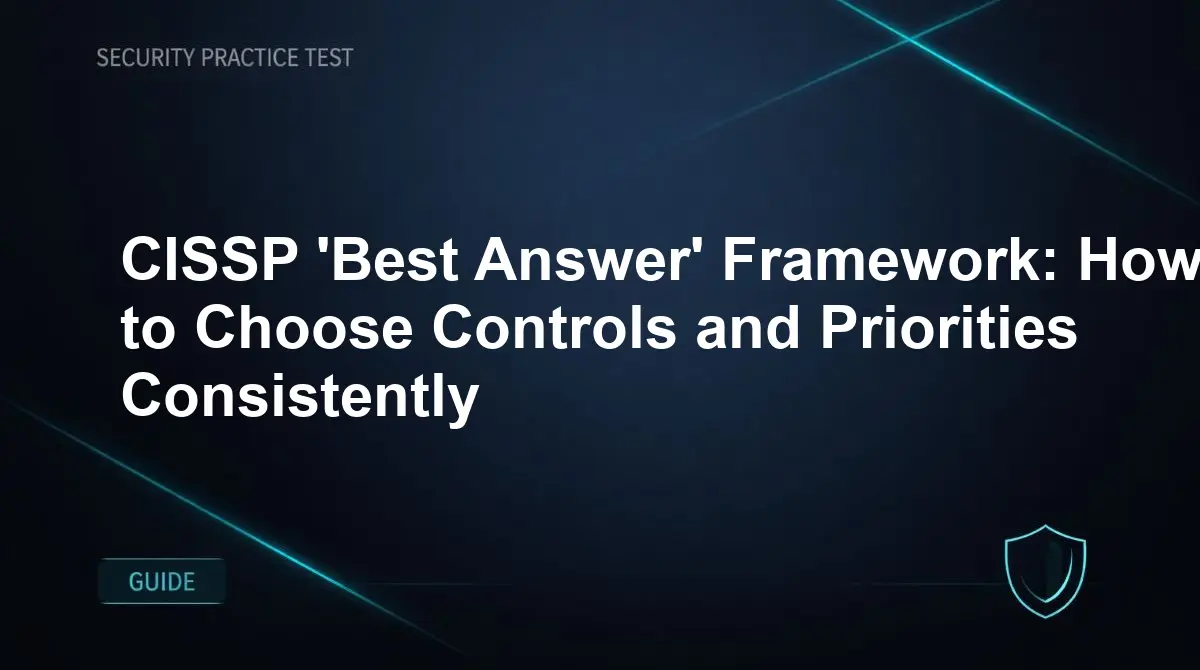 SECURITY PRACTICE TEST

CISSP 'Best Answer' Framework: How to Choose Controls and Priorities Consistently

GUIDE